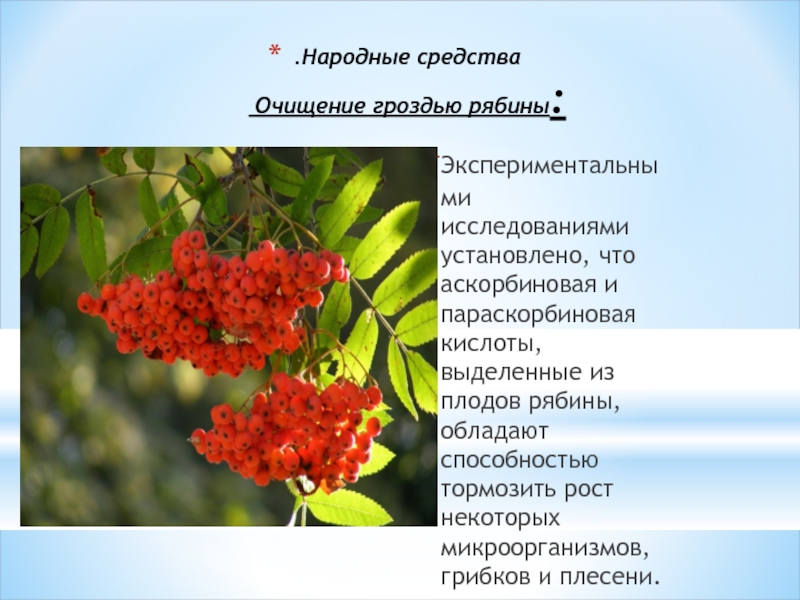 * .Народные средства

Очищение гроздью рябины:

Экспериментальными исследованиями установлено, что аскорбиновая и параскорбиновая кислоты, выделенные из плодов рябины, обладают способностью тормозить рост некоторых микроорганизмов, грибков и плесени.